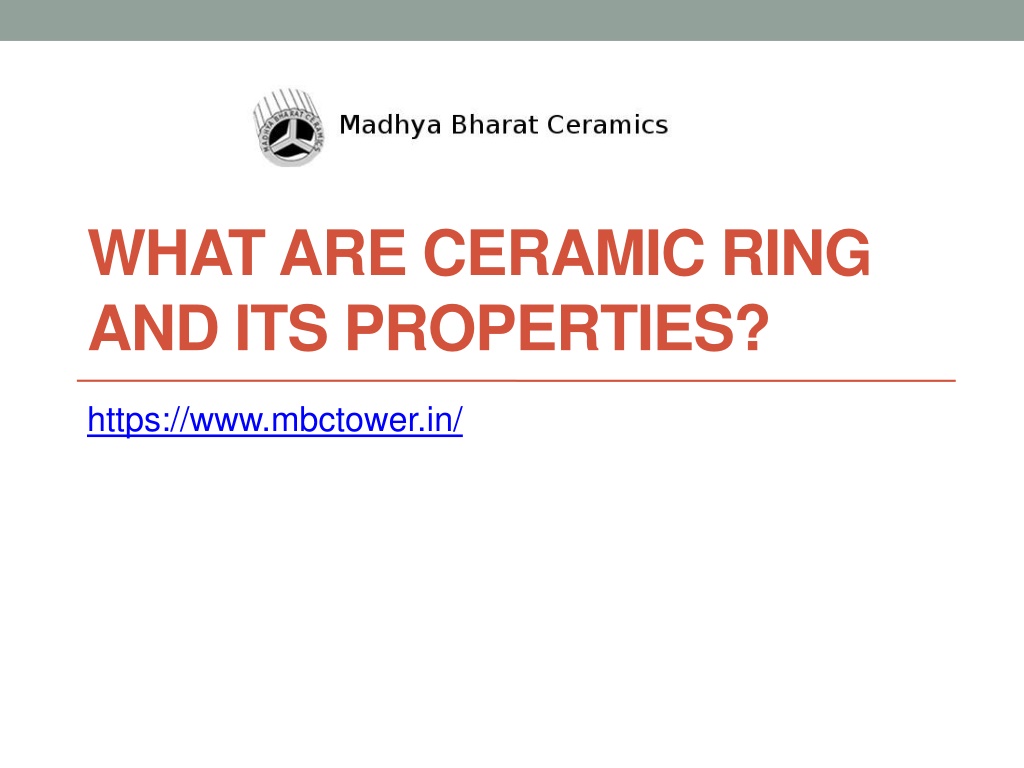 MADHYA BHARAT CERAMICS

Madhya Bharat Ceramics

WHAT ARE CERAMIC RING AND ITS PROPERTIES?

https://www.mbctower.in/